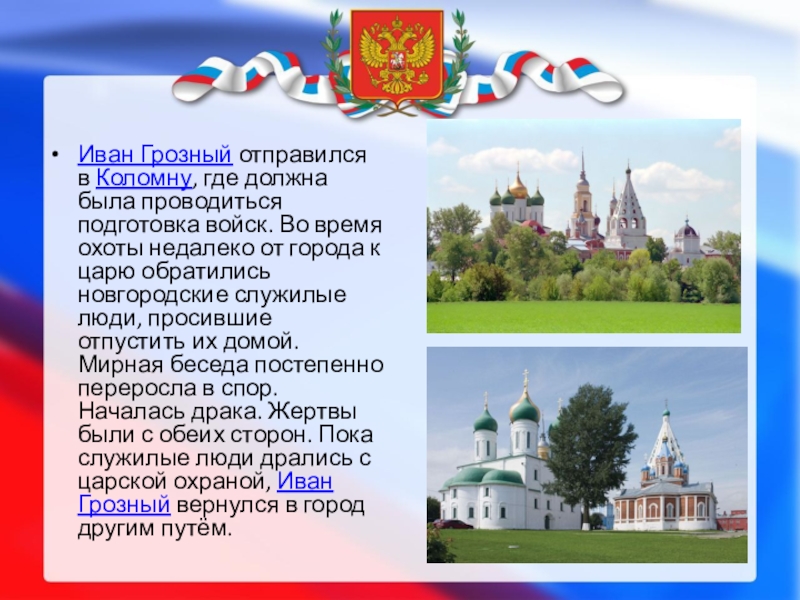 • Иван Грозный отправился в Коломну, где должна была проводиться подготовка войск. Во время охоты недалеко от города к царю обратились новгородские служилые люди, просившие отпустить их домой. Мирная беседа постепенно переросла в спор. Началась драка. Жертвы были с обеих сторон. Пока служилые люди дрались с царской охраной, Иван Грозный вернулся в город другим путём.